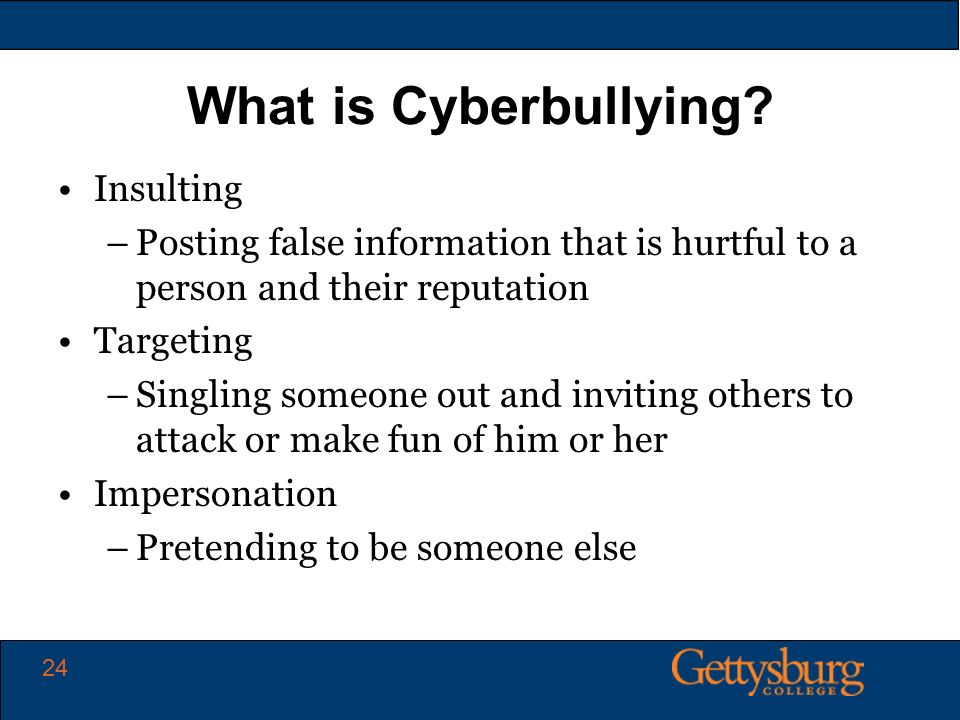 What is Cyberbullying?

• Insulting
– Posting false information that is hurtful to a person and their reputation
• Targeting
– Singling someone out and inviting others to attack or make fun of him or her
• Impersonation
– Pretending to be someone else

24

Gettysburg
COLLEGE